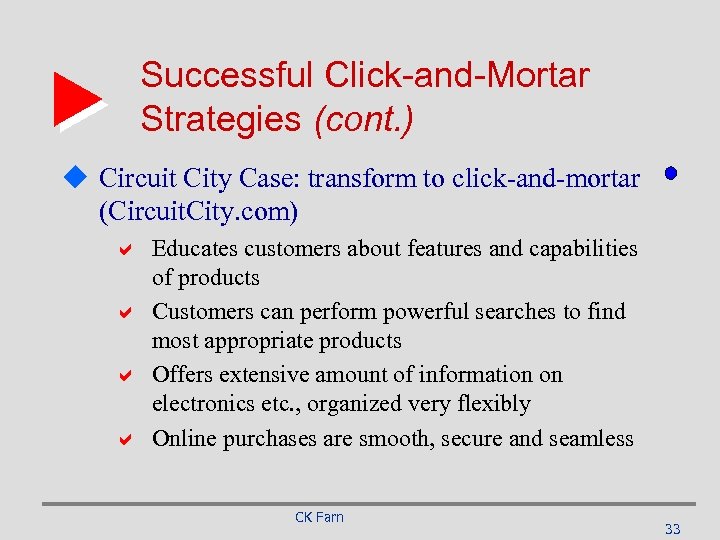 Successful Click-and-Mortar Strategies (cont.)

Circuit City Case: transform to click-and-mortar (CircuitCity.com)

Educates customers about features and capabilities of products

Customers can perform powerful searches to find most appropriate products

Offers extensive amount of information on electronics etc., organized very flexibly

Online purchases are smooth, secure and seamless

CK Farn

33